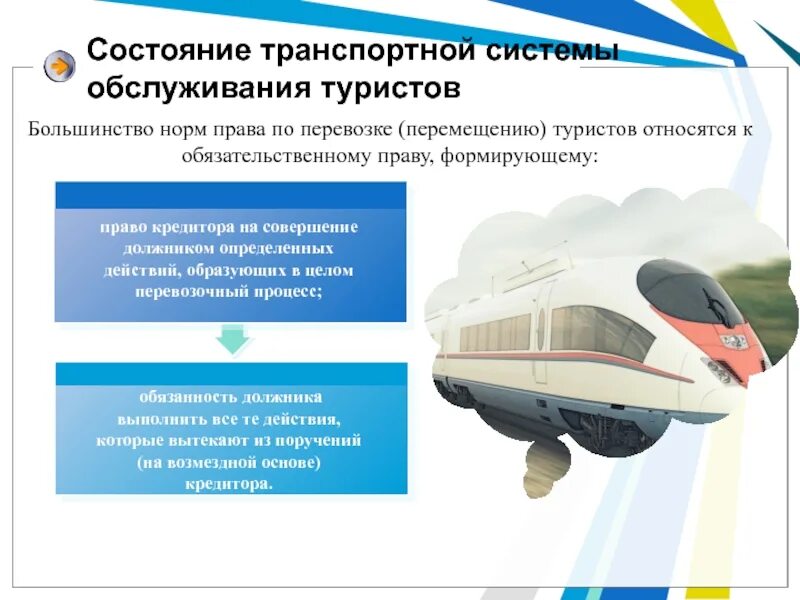 Состояние транспортной системы обслуживания туристов

Большинство норм права по перевозке (перемещению) туристов относятся к обязательственному праву, формирующему:

право кредитора на совершение должником определенных действий, образующих в целом перевозочный процесс;

обязанность должника выполнить все те действия, которые вытекают из поручений (на возмездной основе) кредитора.